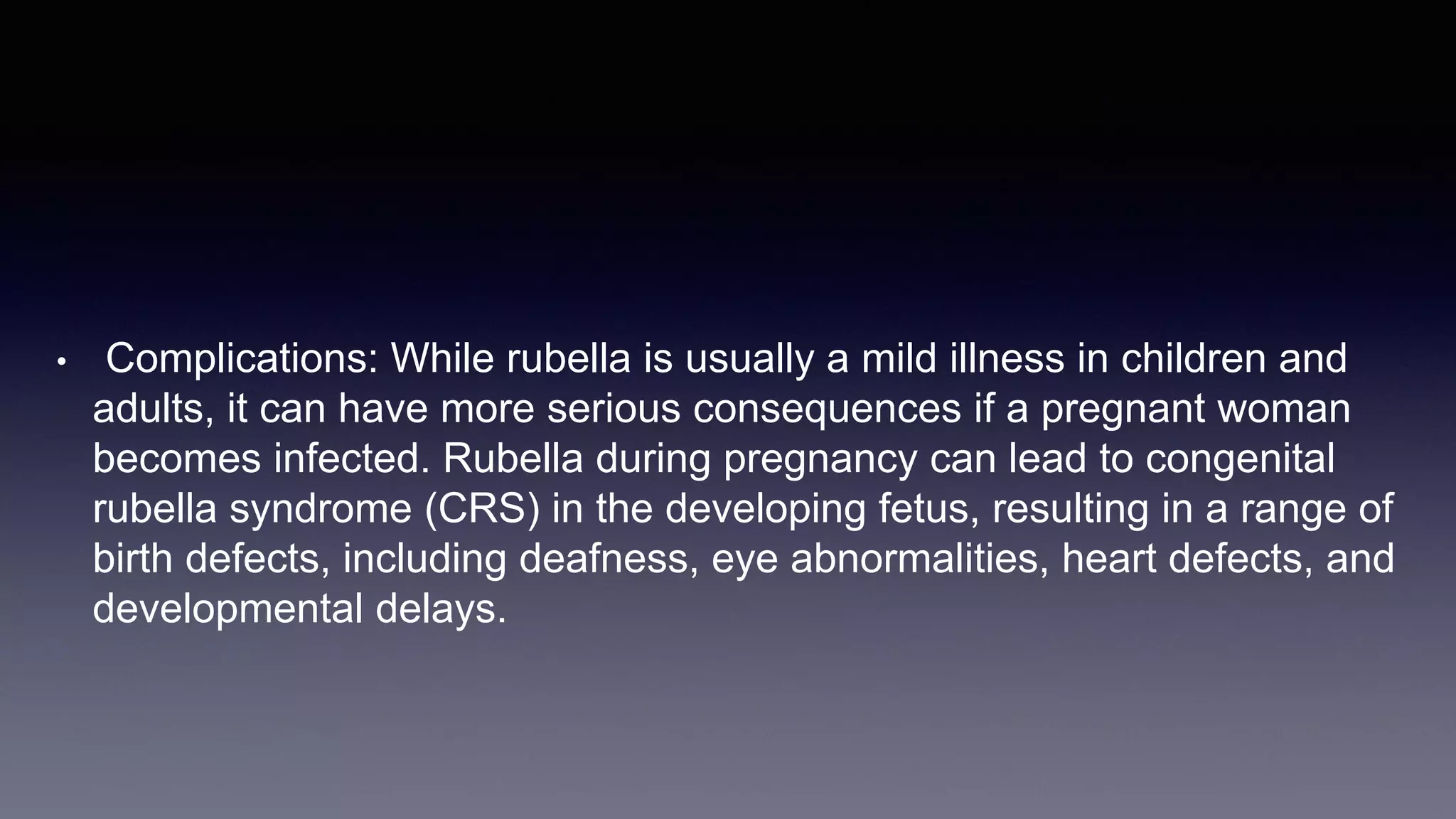 • Complications: While rubella is usually a mild illness in children and adults, it can have more serious consequences if a pregnant woman becomes infected. Rubella during pregnancy can lead to congenital rubella syndrome (CRS) in the developing fetus, resulting in a range of birth defects, including deafness, eye abnormalities, heart defects, and developmental delays.